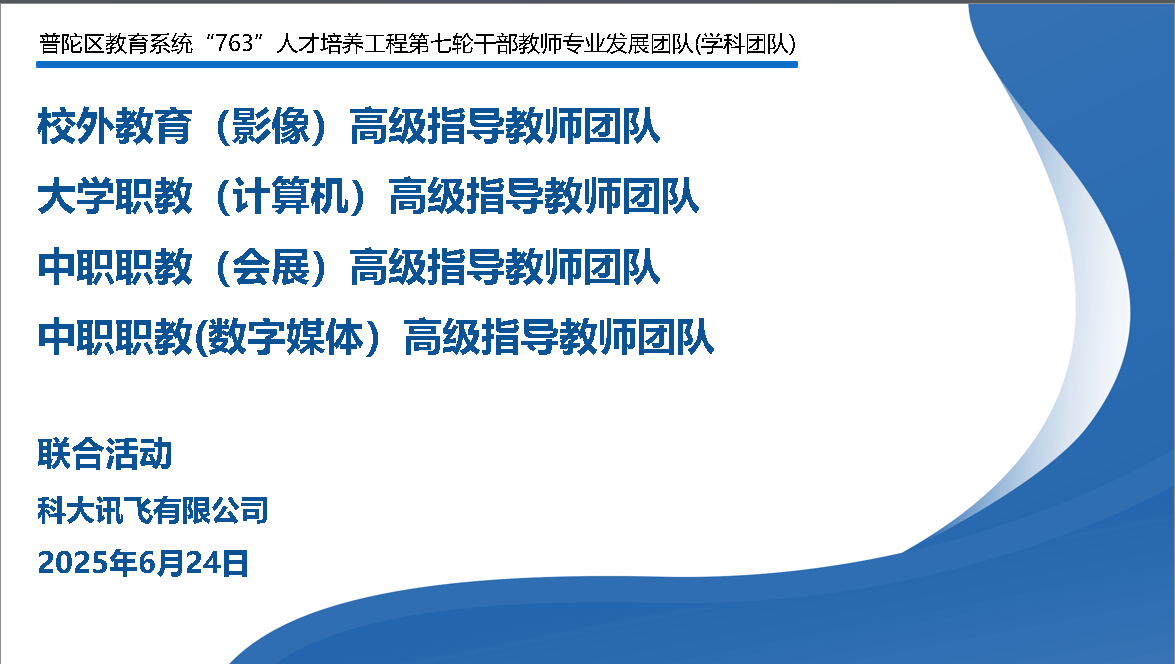 普陀区教育系统“763”人才培养工程第七轮干部教师专业发展团队(学科团队)

校外教育（影像）高级指导教师团队

大学职教（计算机）高级指导教师团队

中职职教（会展）高级指导教师团队

中职职教(数字媒体）高级指导教师团队

联合活动

科大讯飞有限公司

2025年6月24日